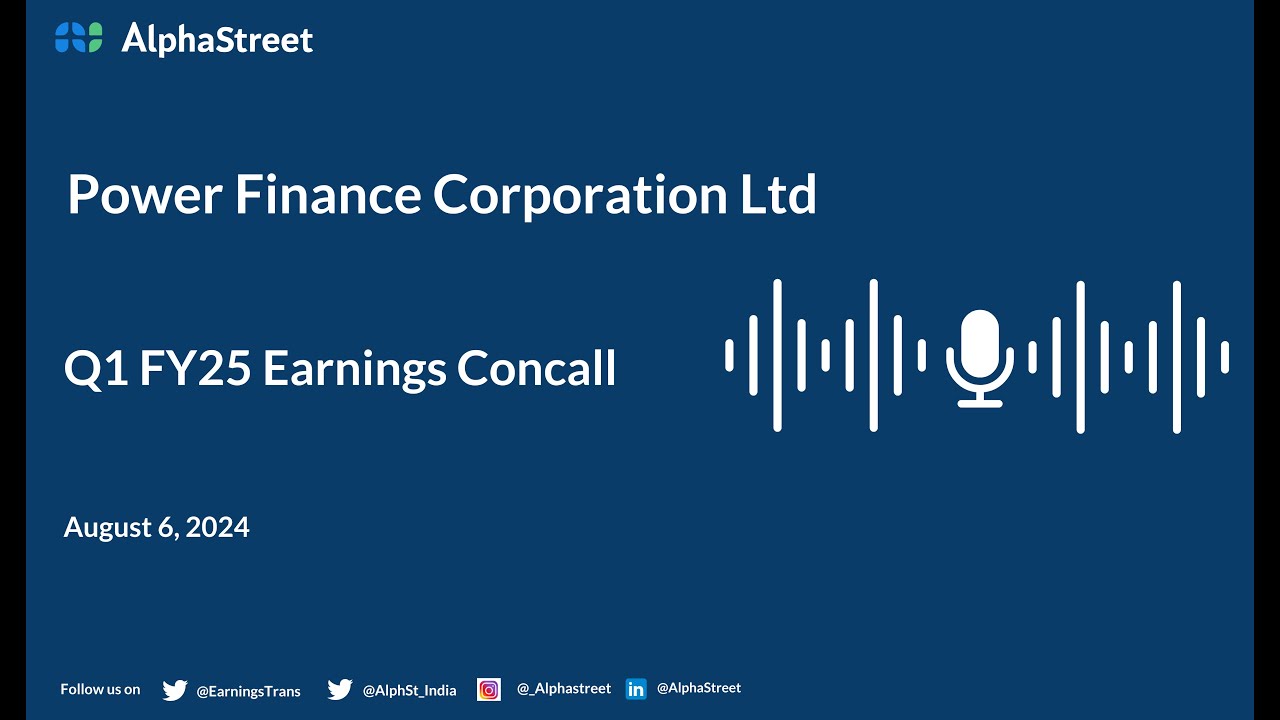 AlphaStreet

Power Finance Corporation Ltd

Q1 FY25 Earnings Concall

August 6, 2024

Follow us on @EarningsTrans @AlphSt_India @_Alphastreet @AlphaStreet